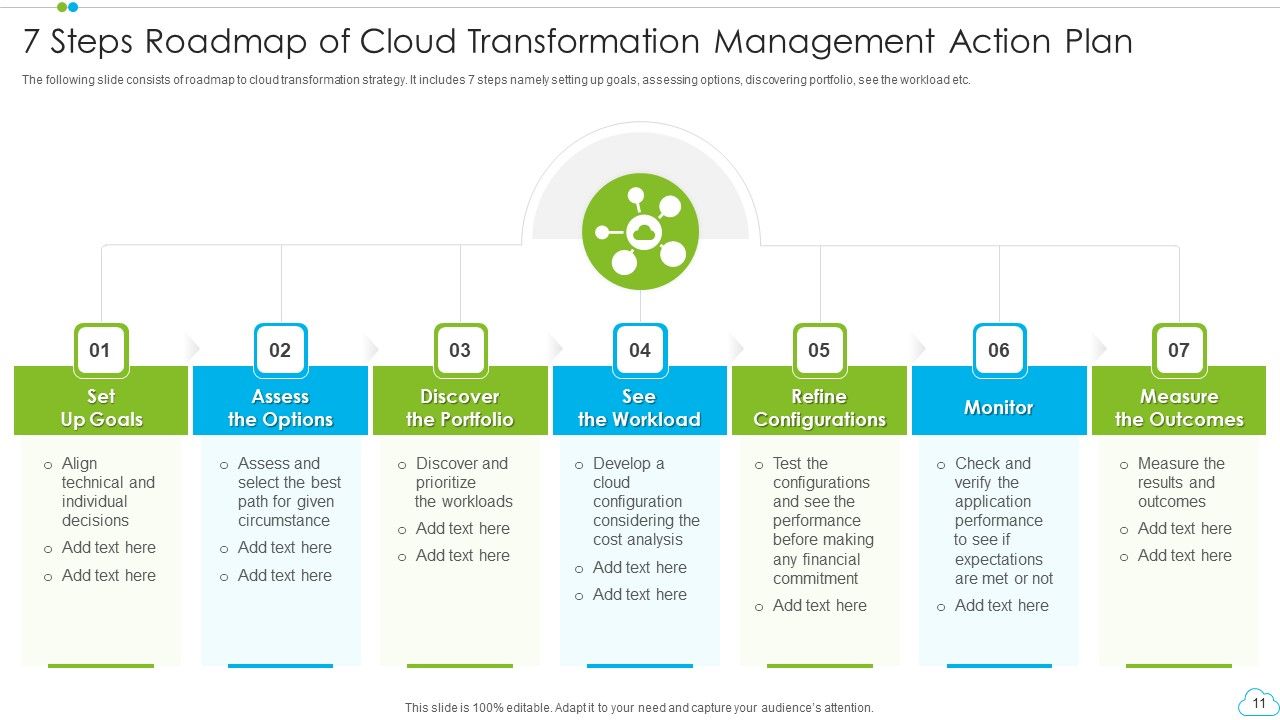 7 Steps Roadmap of Cloud Transformation Management Action Plan

The following slide consists of roadmap to cloud transformation strategy. It includes 7 steps namely setting up goals, assessing options, discovering portfolio, see the workload etc.

01
Set Up Goals
o Align technical and individual decisions
o Add text here
o Add text here

02
Assess the Options
o Assess and select the best path for given circumstance
o Add text here
o Add text here

03
Discover the Portfolio
o Discover and prioritize the workloads
o Add text here
o Add text here

04
See the Workload
o Develop a cloud configuration considering the cost analysis
o Add text here
o Add text here

05
Refine Configurations
o Test the configurations and see the performance before making any financial commitment
o Add text here

06
Monitor
o Check and verify the application performance to see if expectations are met or not
o Add text here

07
Measure the Outcomes
o Measure the results and outcomes
o Add text here
o Add text here

This slide is 100% editable. Adapt it to your need and capture your audience's attention.

11